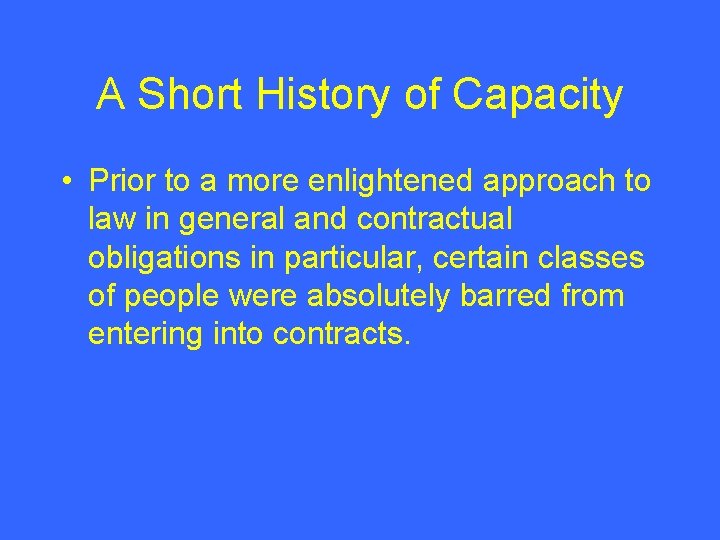 A Short History of Capacity

• Prior to a more enlightened approach to law in general and contractual obligations in particular, certain classes of people were absolutely barred from entering into contracts.